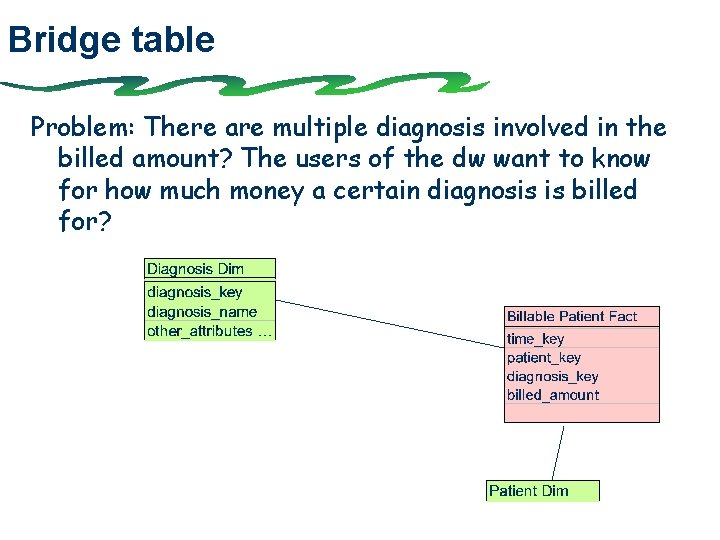 Bridge table

Problem: There are multiple diagnosis involved in the billed amount? The users of the dw want to know for how much money a certain diagnosis is billed for?

Diagnosis Dim
diagnosis_key
diagnosis_name
other_attributes ...

Billable Patient Fact
time_key
patient_key
diagnosis_key
billed_amount

Patient Dim